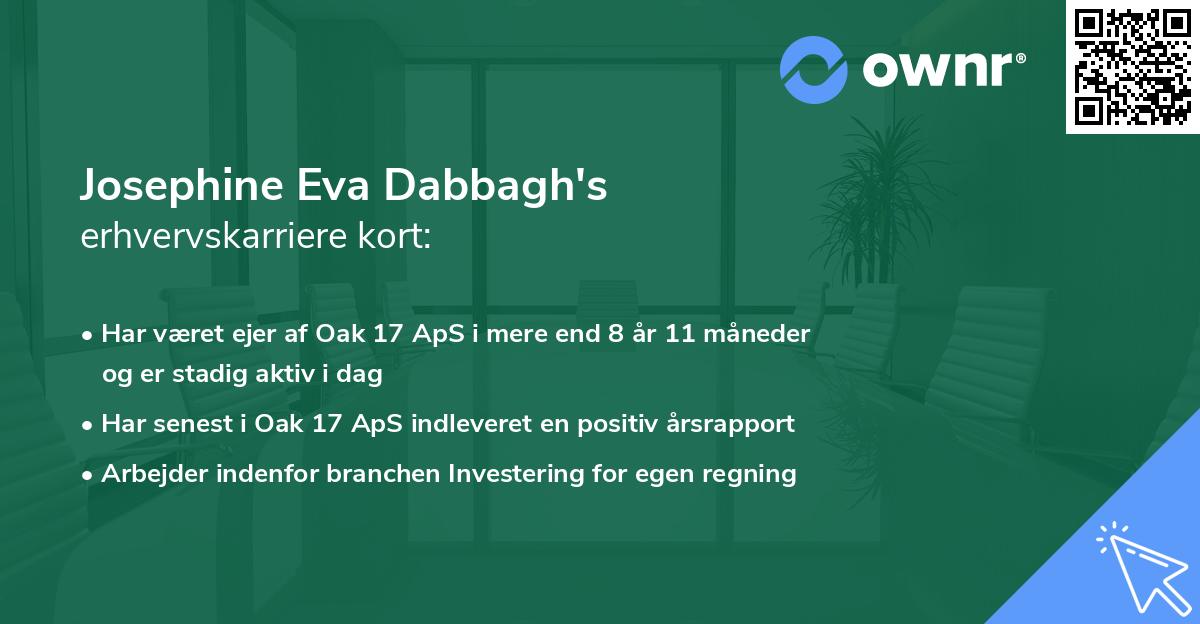 ownr®

Josephine Eva Dabbagh's
erhvervskarriere kort:

• Har været ejer af Oak 17 ApS i mere end 8 år 11 måneder og er stadig aktiv i dag
• Har senest i Oak 17 ApS indleveret en positiv årsrapport
• Arbejder indenfor branchen Investering for egen regning